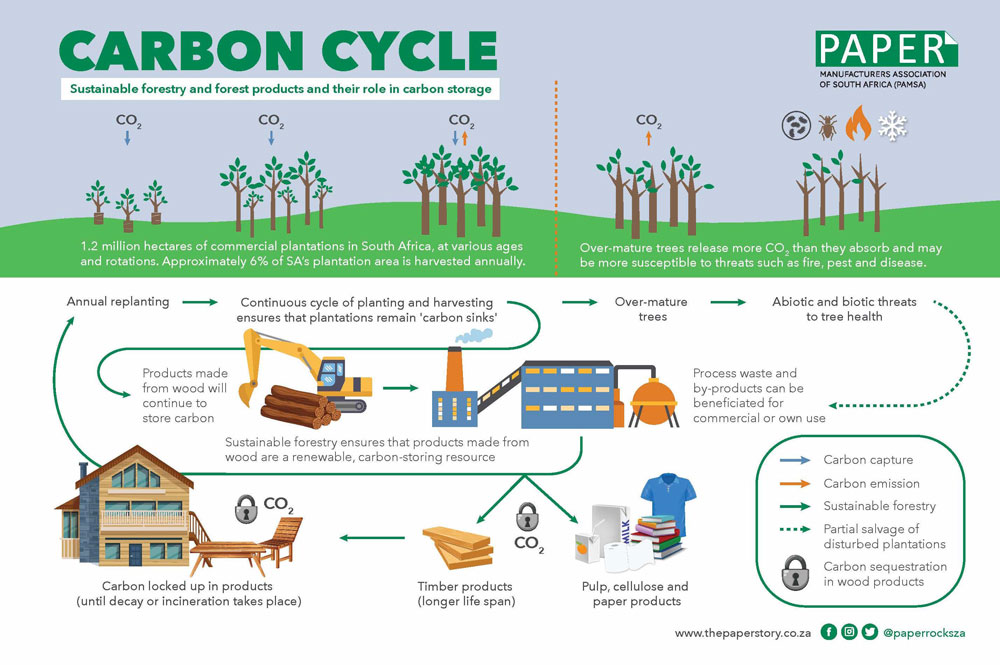 CARBON CYCLE

Sustainable forestry and forest products and their role in carbon storage

PAPER
MANUFACTURERS ASSOCIATION OF SOUTH AFRICA (PAMSA)

$CO_2$

$CO_2$

$CO_2$

$CO_2$

1.2 million hectares of commercial plantations in South Africa, at various ages and rotations. Approximately 6% of SA's plantation area is harvested annually.

Over-mature trees release more $CO_2$ than they absorb and may be more susceptible to threats such as fire, pest and disease.

Annual replanting

Continuous cycle of planting and harvesting ensures that plantations remain 'carbon sinks'

Over-mature trees

Abiotic and biotic threats to tree health

Products made from wood will continue to store carbon

Process waste and by-products can be beneficiated for commercial or own use

Sustainable forestry ensures that products made from wood are a renewable, carbon-storing resource

$CO_2$

$CO_2$

MILK

Carbon locked up in products (until decay or incineration takes place)

Timber products (longer life span)

Pulp, cellulose and paper products

Carbon capture
Carbon emission
Sustainable forestry
Partial salvage of disturbed plantations
Carbon sequestration in wood products

www.thepaperstory.co.za @paperrocksza